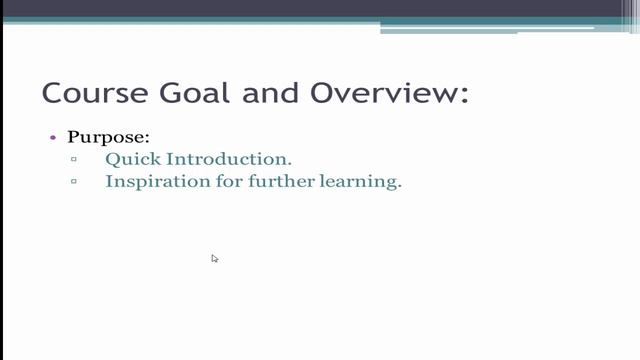 Course Goal and Overview:

• Purpose:
 ▫ Quick Introduction.
 ▫ Inspiration for further learning.